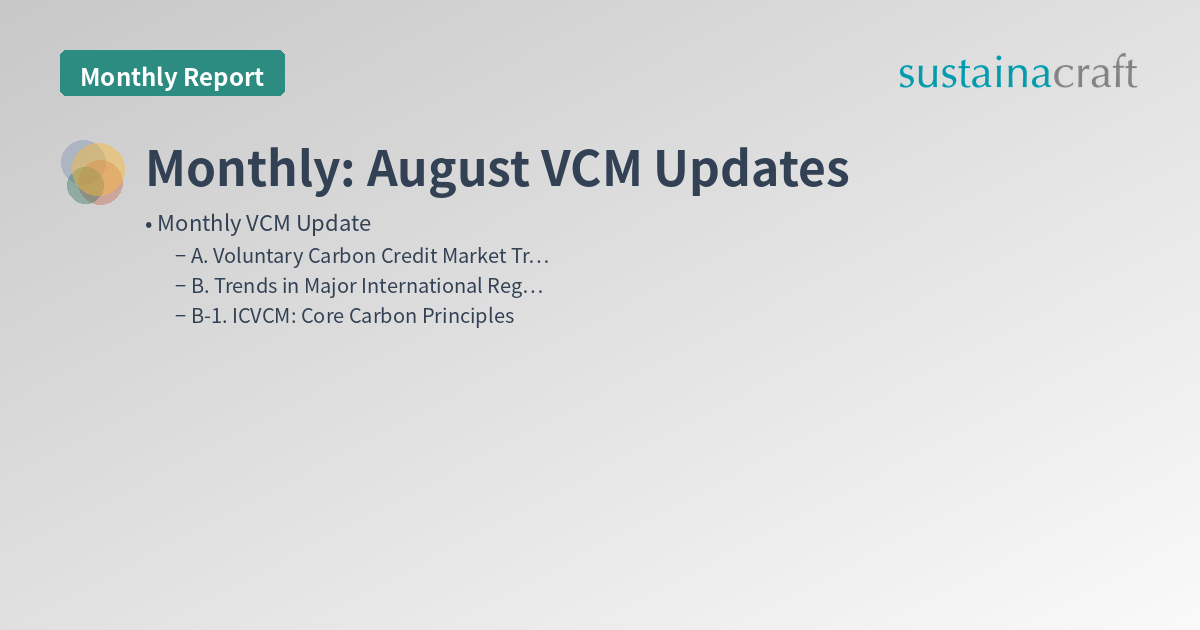 Monthly Report

sustainacraft

Monthly: August VCM Updates

• Monthly VCM Update
– A. Voluntary Carbon Credit Market Tr…
– B. Trends in Major International Reg…
– B-1. ICVCM: Core Carbon Principles